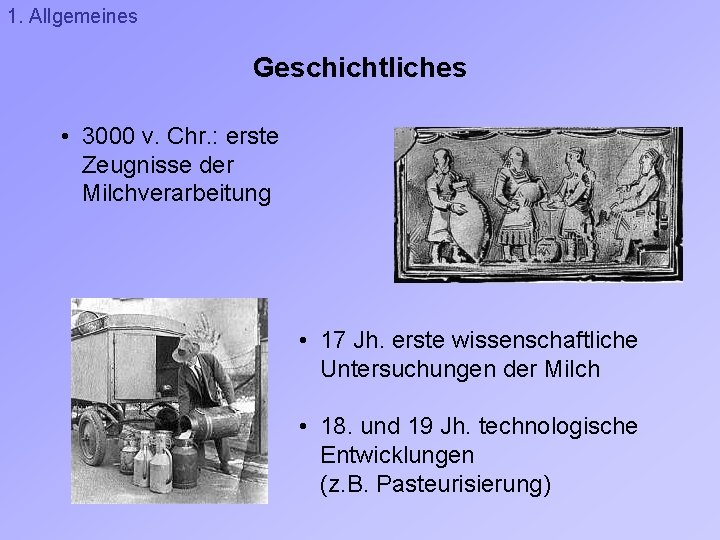 1. Allgemeines

Geschichtliches

• 3000 v. Chr.: erste Zeugnisse der Milchverarbeitung

• 17 Jh. erste wissenschaftliche Untersuchungen der Milch

• 18. und 19 Jh. technologische Entwicklungen (z.B. Pasteurisierung)